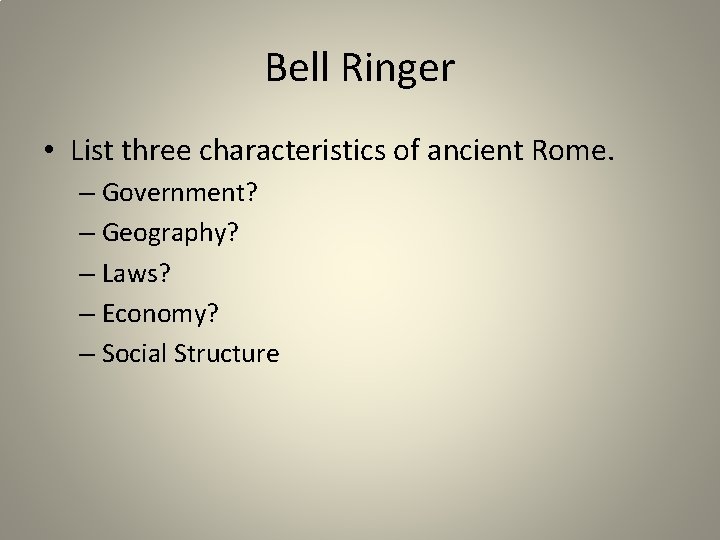 Bell Ringer

• List three characteristics of ancient Rome.
  – Government?
  – Geography?
  – Laws?
  – Economy?
  – Social Structure